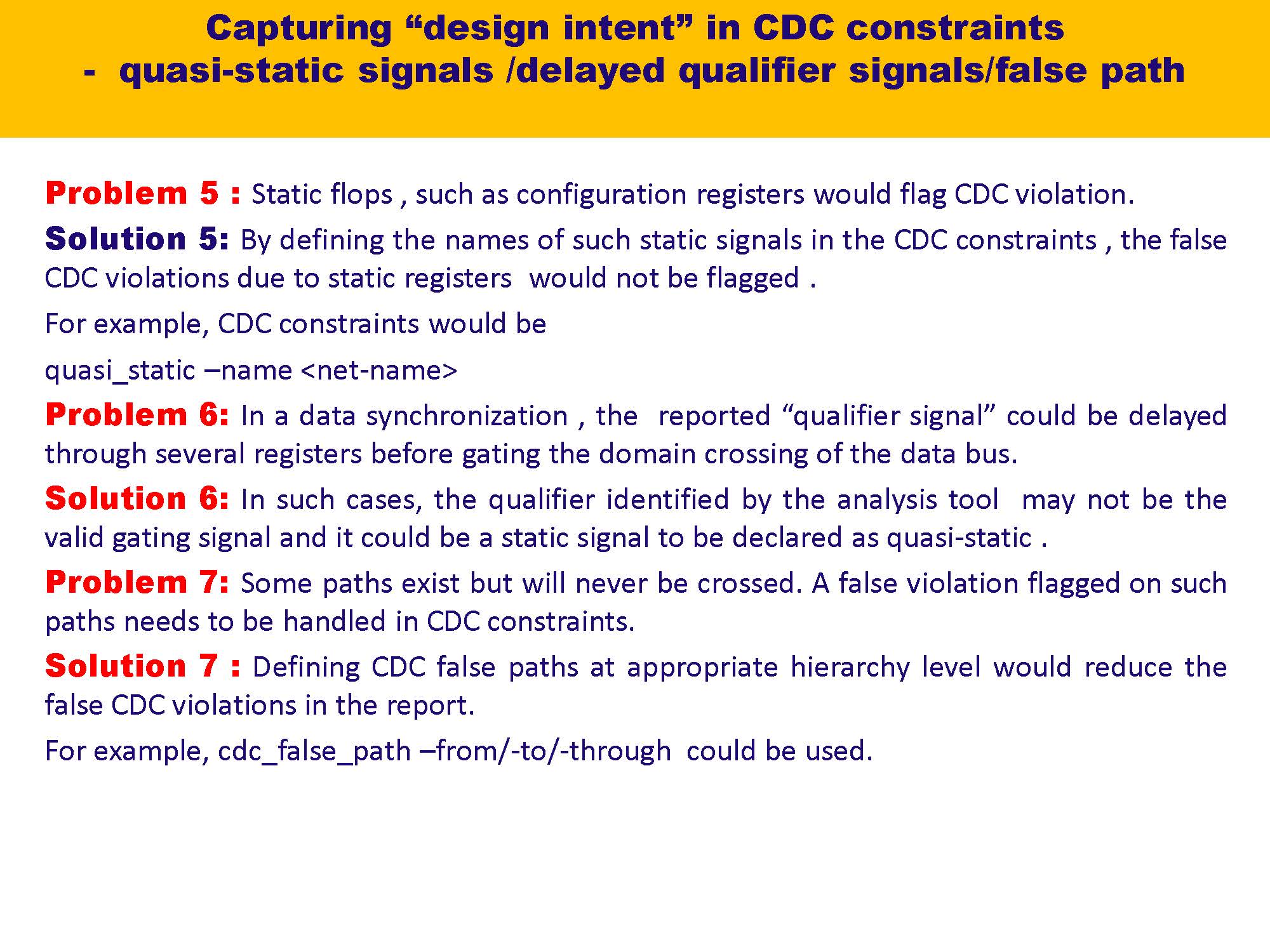 Capturing “design intent” in CDC constraints
- quasi-static signals /delayed qualifier signals/false path

Problem 5 : Static flops , such as configuration registers would flag CDC violation.

Solution 5: By defining the names of such static signals in the CDC constraints , the false CDC violations due to static registers would not be flagged .

For example, CDC constraints would be

quasi_static –name <net-name>

Problem 6: In a data synchronization , the reported “qualifier signal” could be delayed through several registers before gating the domain crossing of the data bus.

Solution 6: In such cases, the qualifier identified by the analysis tool may not be the valid gating signal and it could be a static signal to be declared as quasi-static .

Problem 7: Some paths exist but will never be crossed. A false violation flagged on such paths needs to be handled in CDC constraints.

Solution 7 : Defining CDC false paths at appropriate hierarchy level would reduce the false CDC violations in the report.

For example, cdc_false_path –from/-to/-through could be used.